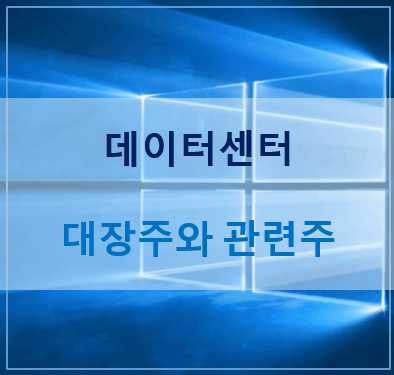 데이터센터

대장주와 관련주